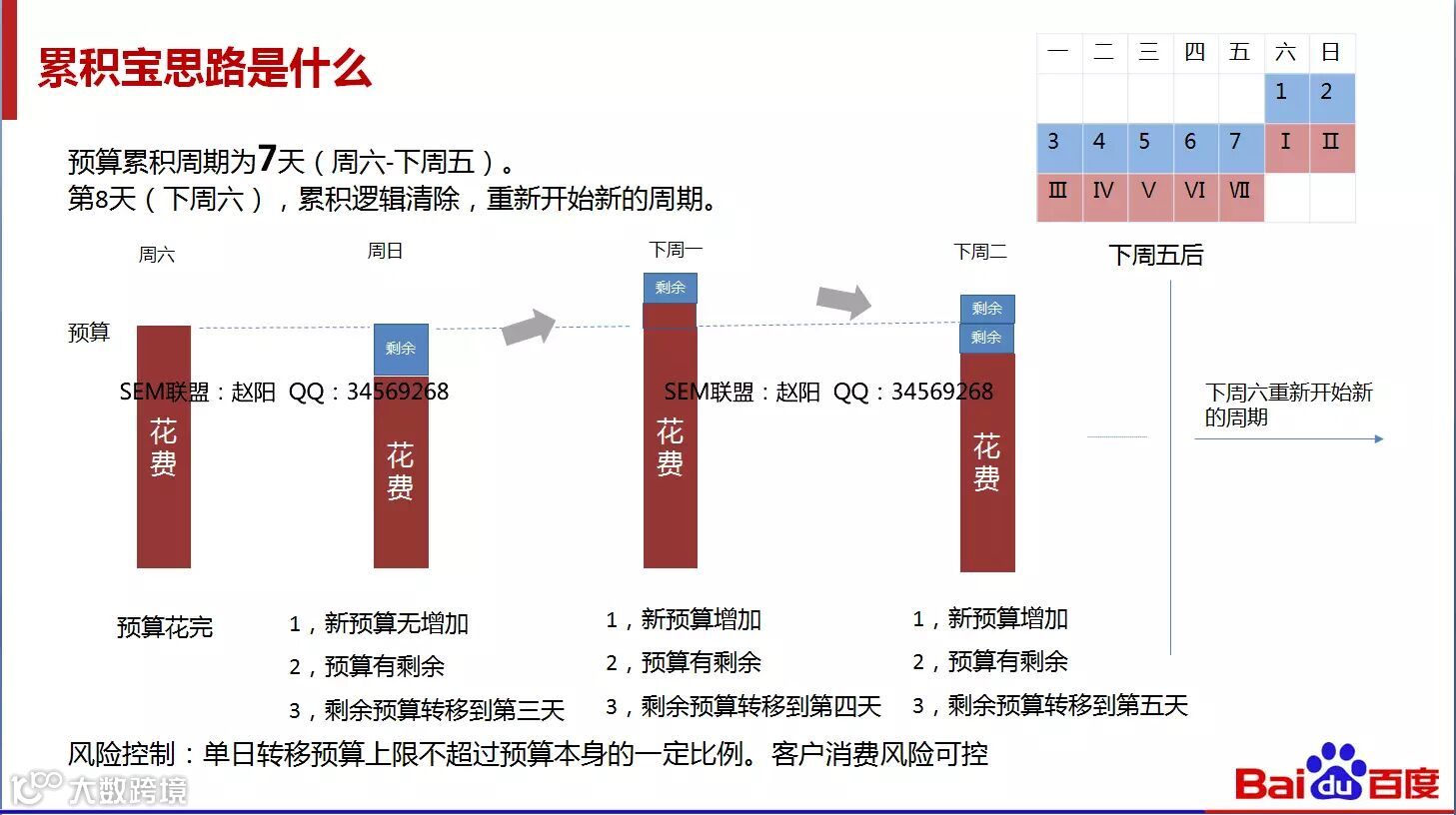 累积宝思路是什么

| 一 | 二 | 三 | 四 | 五 | 六 | 日 |
|---|---|---|---|---|---|---|
| | | | | | 1 | 2 |
| 3 | 4 | 5 | 6 | 7 | I | II |
| III | IV | V | VI | VII | | |

预算累积周期为7天（周六-下周五）。
第8天（下周六），累积逻辑清除，重新开始新的周期。

周六 周日 下周一 下周二 下周五后

预算

剩余

剩余

剩余

剩余

SEM联盟：赵阳 QQ：34569268

SEM联盟：赵阳 QQ：34569268

花费

花费

花费

花费

下周六重新开始新的周期

预算花完

1，新预算无增加
2，预算有剩余
3，剩余预算转移到第三天

1，新预算增加
2，预算有剩余
3，剩余预算转移到第四天

1，新预算增加
2，预算有剩余
3，剩余预算转移到第五天

风险控制：单日转移预算上限不超过预算本身的一定比例。客户消费风险可控

大数跨境

Baidu百度